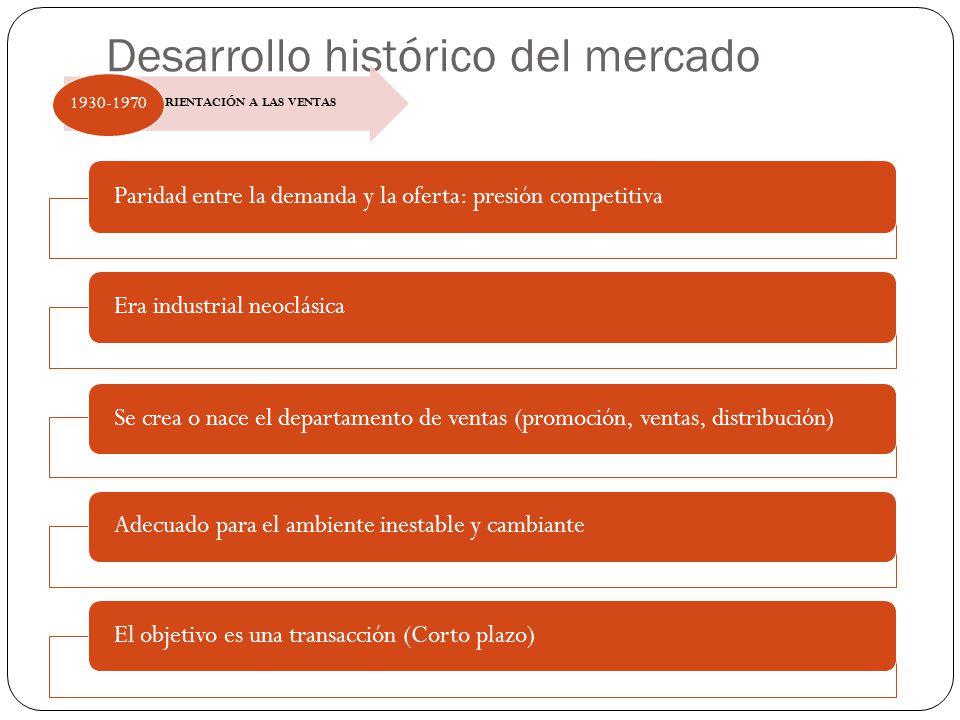 Desarrollo histórico del mercado

1930-1970

RIENTACIÓN A LAS VENTAS

Paridad entre la demanda y la oferta: presión competitiva

Era industrial neoclásica

Se crea o nace el departamento de ventas (promoción, ventas, distribución)

Adecuado para el ambiente inestable y cambiante

El objetivo es una transacción (Corto plazo)